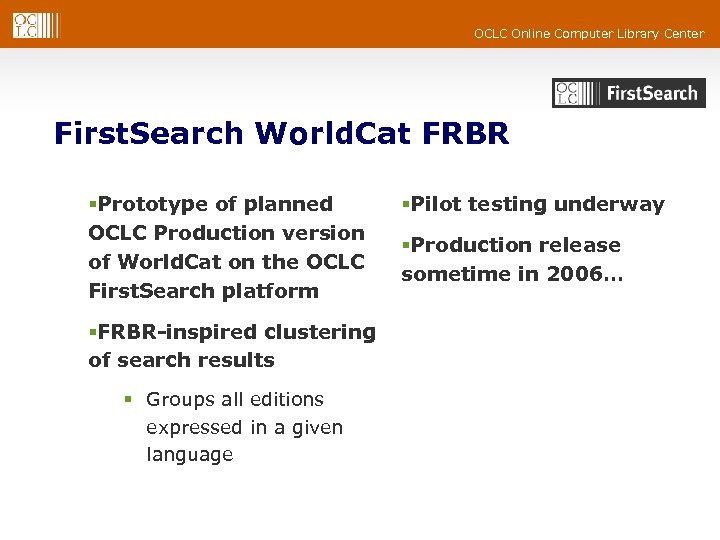 OCLC

OCLC Online Computer Library Center

OCLC FirstSearch

FirstSearch WorldCat FRBR

▪Prototype of planned OCLC Production version of WorldCat on the OCLC FirstSearch platform

▪FRBR-inspired clustering of search results

▪ Groups all editions expressed in a given language

▪Pilot testing underway

▪Production release sometime in 2006…